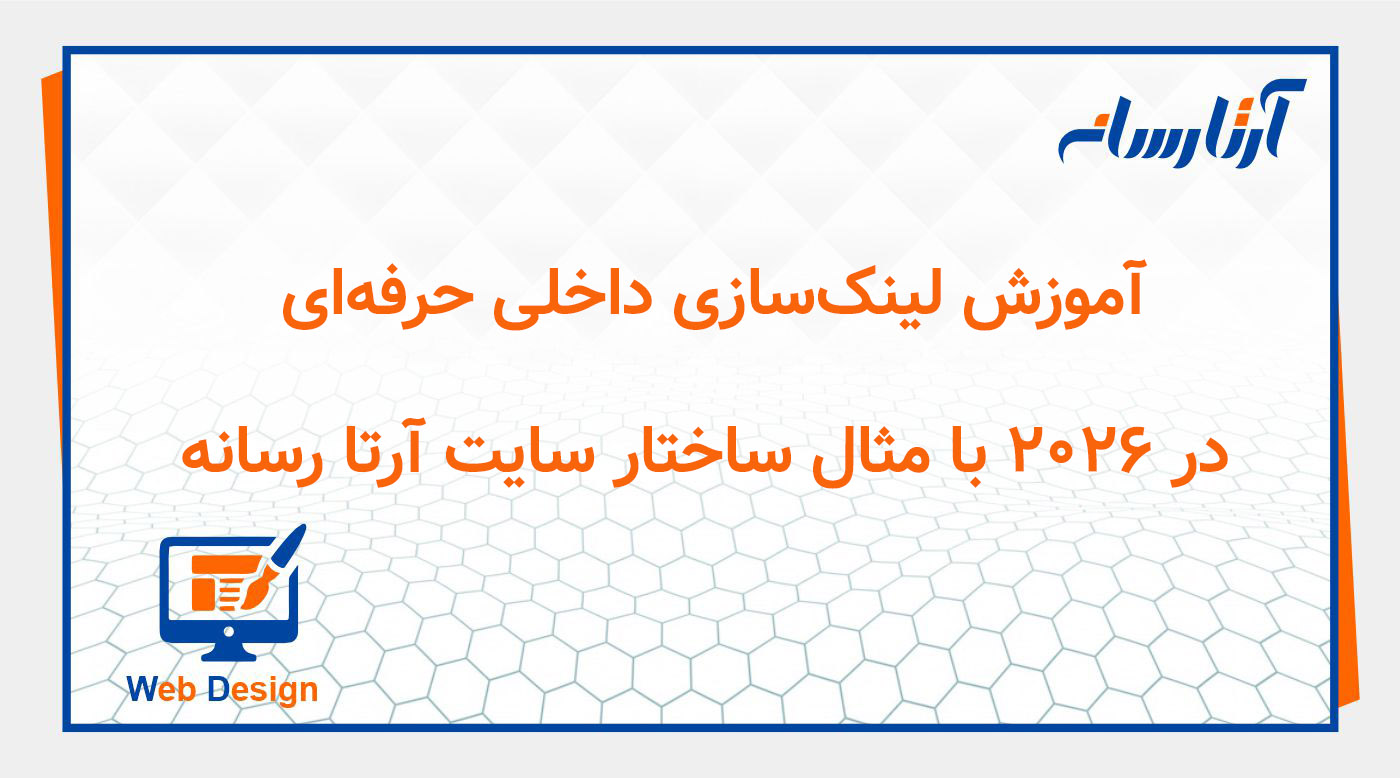 آرتا رسانه

آموزش لینک‌سازی داخلی حرفه‌ای

در ۲۰۲۶ با مثال ساختار سایت آرتا رسانه

Web Design